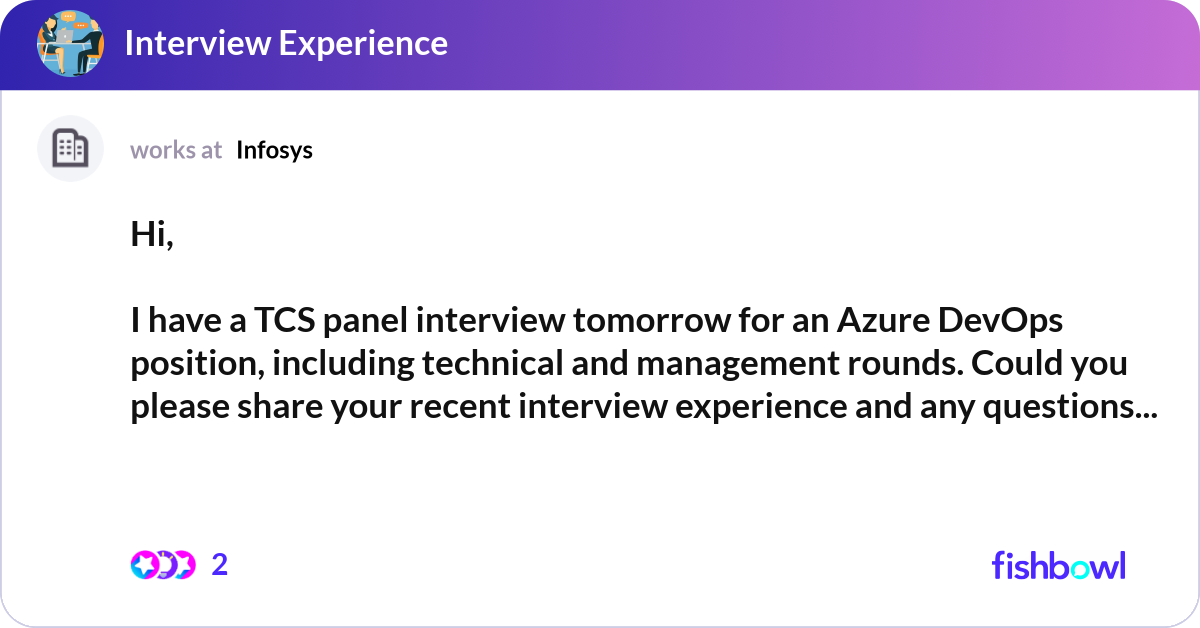 Interview Experience

works at Infosys

Hi,

I have a TCS panel interview tomorrow for an Azure DevOps position, including technical and management rounds. Could you please share your recent interview experience and any questions...

2

fishbowl